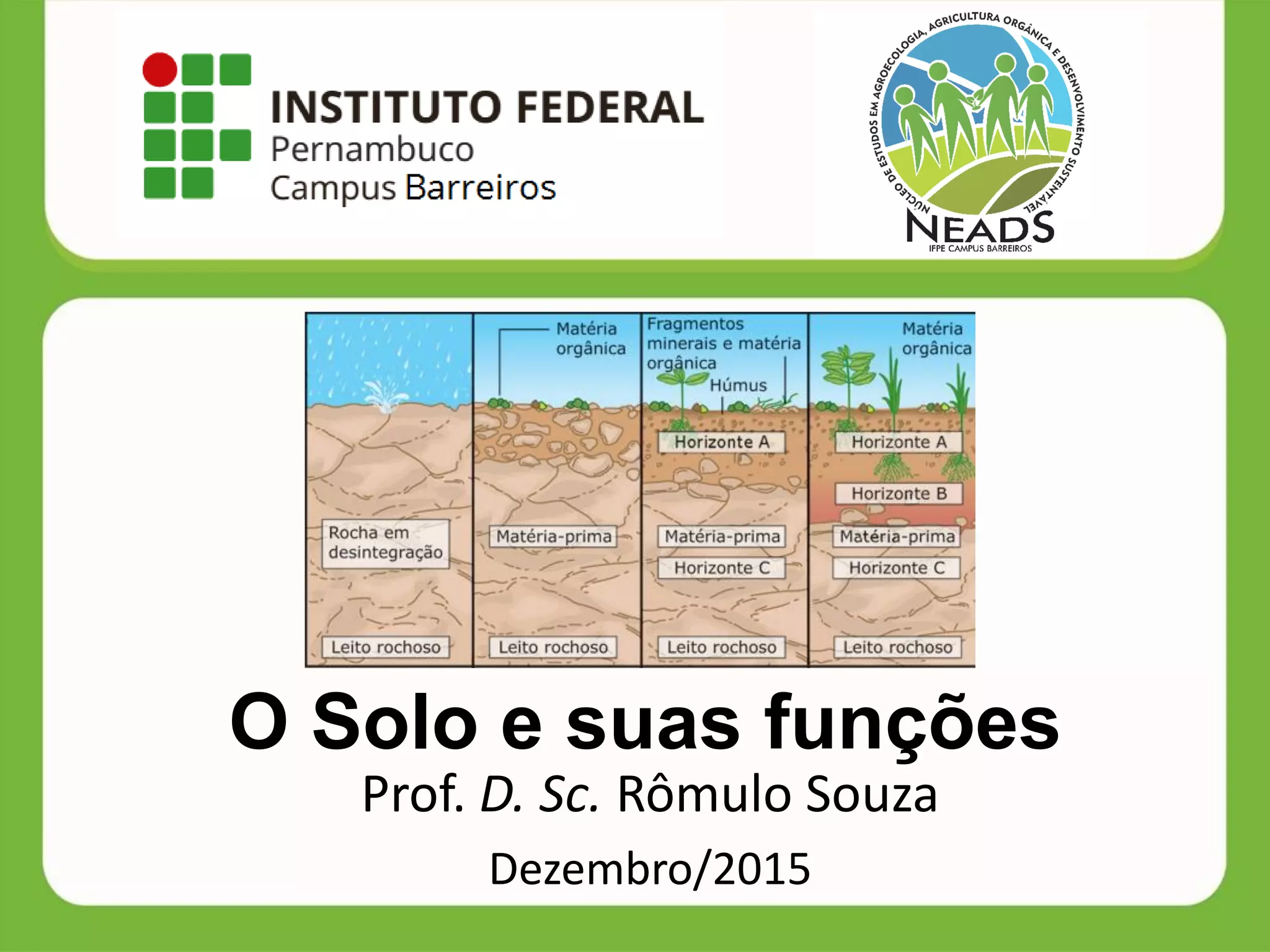 INSTITUTO FEDERAL
Pernambuco
Campus Barreiros

NÚCLEO DE ESTUDOS EM AGROECOLOGIA, AGRICULTURA ORGÂNICA E DESENVOLVIMENTO SUSTENTÁVEL
NEADS
IFPE CAMPUS BARREIROS

Rocha em desintegração
Leito rochoso

Matéria orgânica
Matéria-prima
Leito rochoso

Fragmentos minerais e matéria orgânica
Húmus
Horizonte A
Matéria-prima
Horizonte C
Leito rochoso

Matéria orgânica
Horizonte A
Horizonte B
Matéria-prima
Horizonte C
Leito rochoso

O Solo e suas funções
Prof. D. Sc. Rômulo Souza
Dezembro/2015